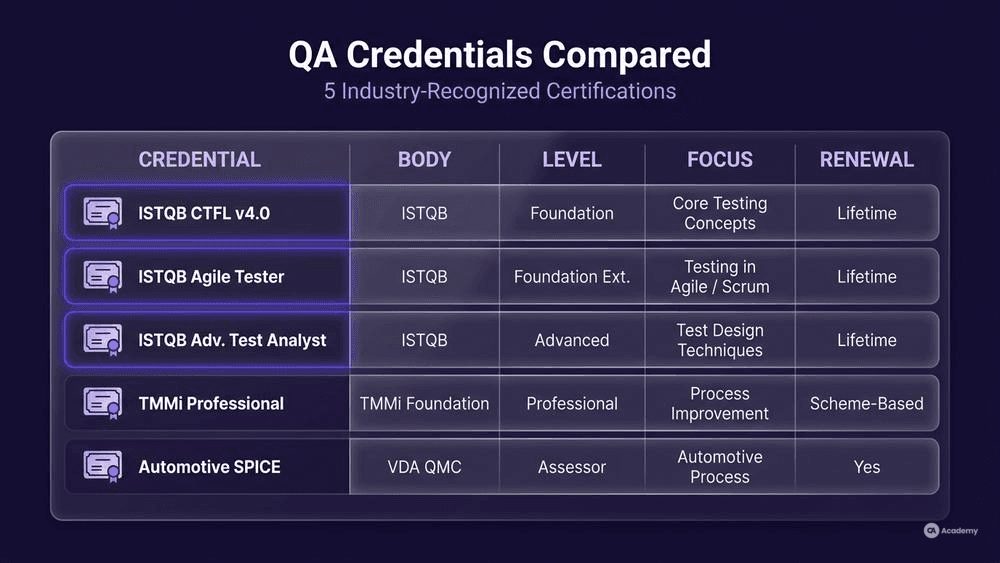 QA Credentials Compared
5 Industry-Recognized Certifications

| CREDENTIAL | BODY | LEVEL | FOCUS | RENEWAL |
|---|---|---|---|---|
| ISTQB CTFL v4.0 | ISTQB | Foundation | Core Testing Concepts | Lifetime |
| ISTQB Agile Tester | ISTQB | Foundation Ext. | Testing in Agile / Scrum | Lifetime |
| ISTQB Adv. Test Analyst | ISTQB | Advanced | Test Design Techniques | Lifetime |
| TMMi Professional | TMMi Foundation | Professional | Process Improvement | Scheme-Based |
| Automotive SPICE | VDA QMC | Assessor | Automotive Process | Yes |

QA Academy